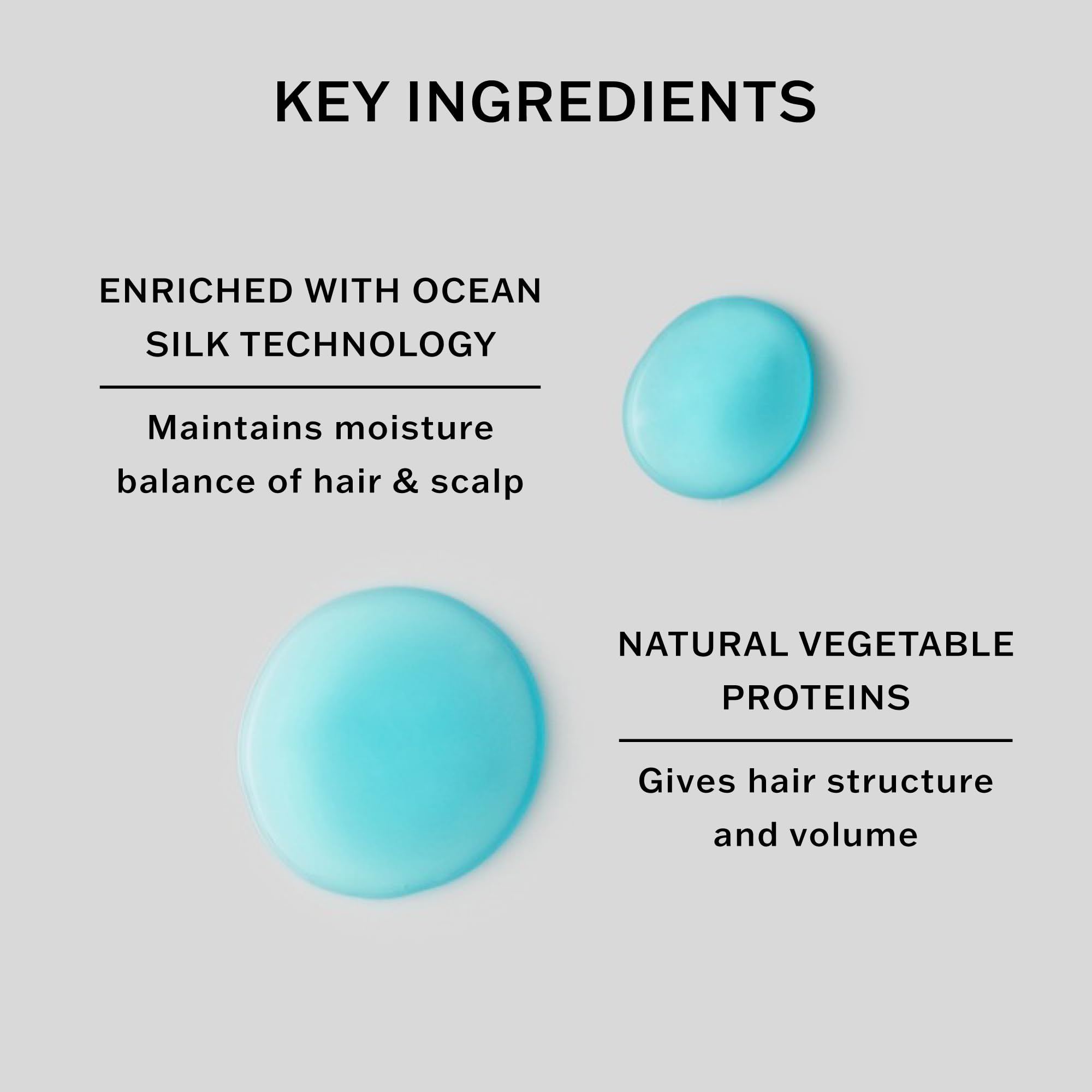 KEY INGREDIENTS

ENRICHED WITH OCEAN SILK TECHNOLOGY

Maintains moisture balance of hair & scalp

NATURAL VEGETABLE PROTEINS

Gives hair structure and volume